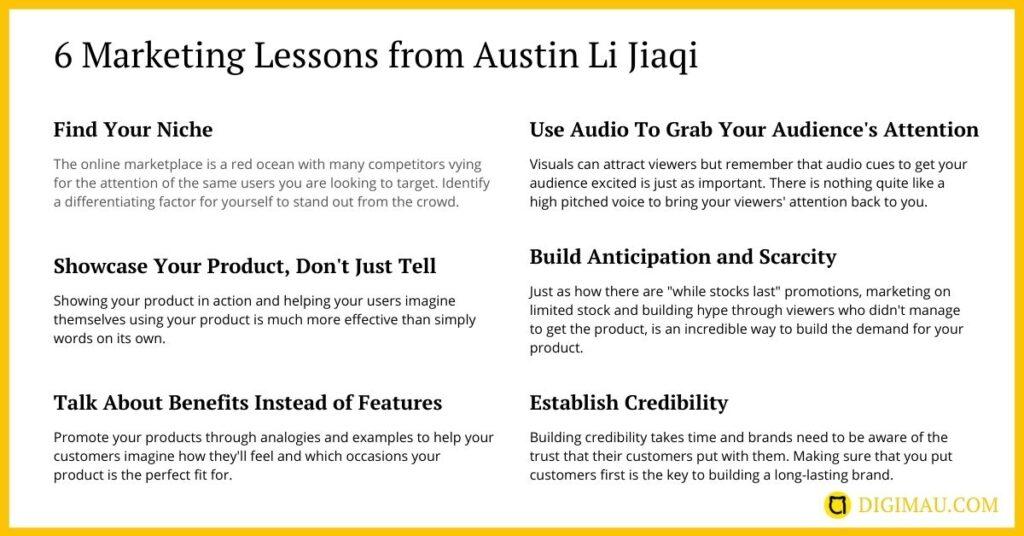 6 Marketing Lessons from Austin Li Jiaqi

Find Your Niche

The online marketplace is a red ocean with many competitors vying for the attention of the same users you are looking to target. Identify a differentiating factor for yourself to stand out from the crowd.

Showcase Your Product, Don't Just Tell

Showing your product in action and helping your users imagine themselves using your product is much more effective than simply words on its own.

Talk About Benefits Instead of Features

Promote your products through analogies and examples to help your customers imagine how they'll feel and which occasions your product is the perfect fit for.

Use Audio To Grab Your Audience's Attention

Visuals can attract viewers but remember that audio cues to get your audience excited is just as important. There is nothing quite like a high pitched voice to bring your viewers' attention back to you.

Build Anticipation and Scarcity

Just as how there are "while stocks last" promotions, marketing on limited stock and building hype through viewers who didn't manage to get the product, is an incredible way to build the demand for your product.

Establish Credibility

Building credibility takes time and brands need to be aware of the trust that their customers put with them. Making sure that you put customers first is the key to building a long-lasting brand.

DIGIMAU.COM